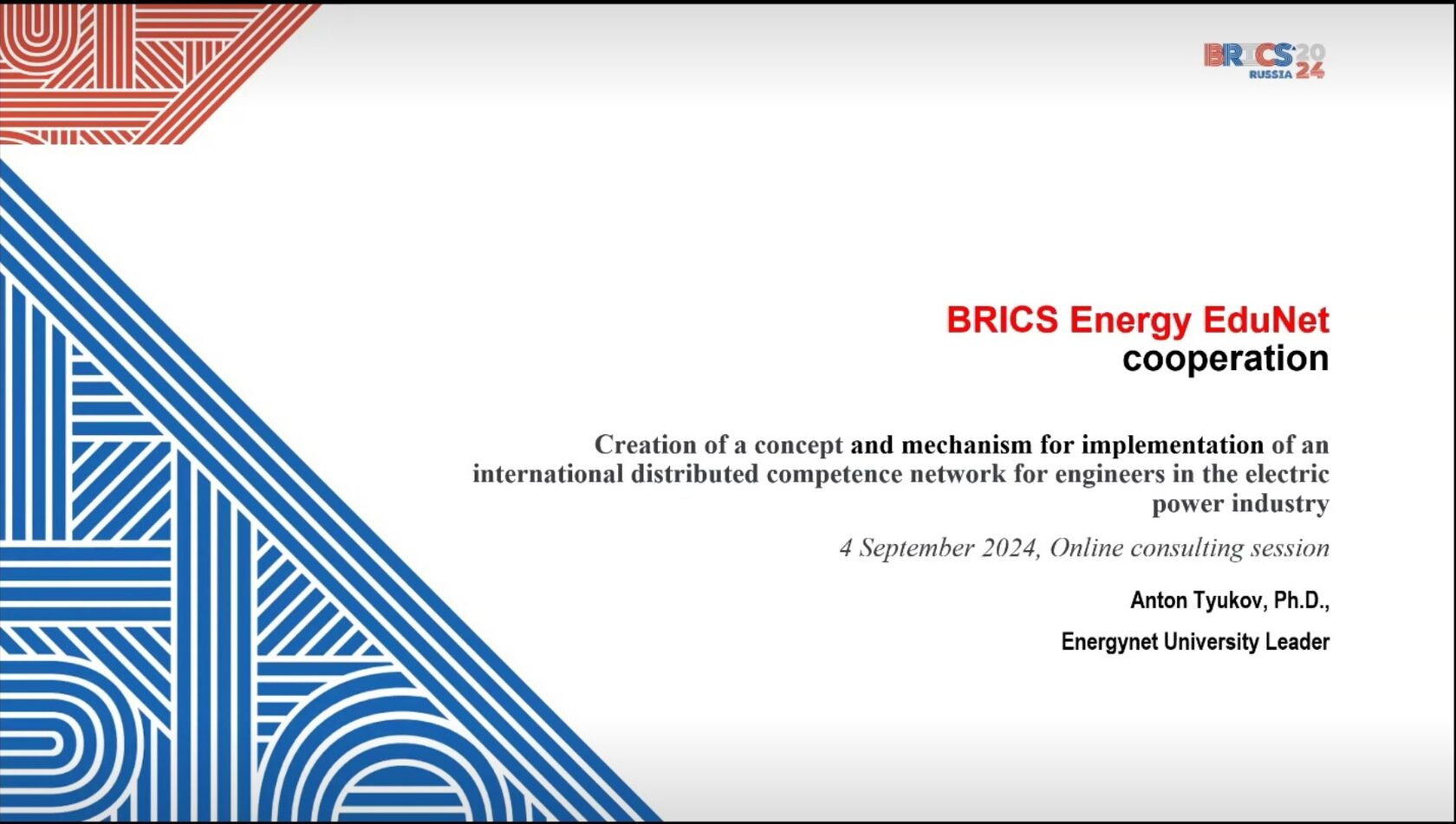 BRICS 2024 RUSSIA

BRICS Energy EduNet cooperation

Creation of a concept and mechanism for implementation of an international distributed competence network for engineers in the electric power industry

4 September 2024, Online consulting session

Anton Tyukov, Ph.D.,

Energynet University Leader